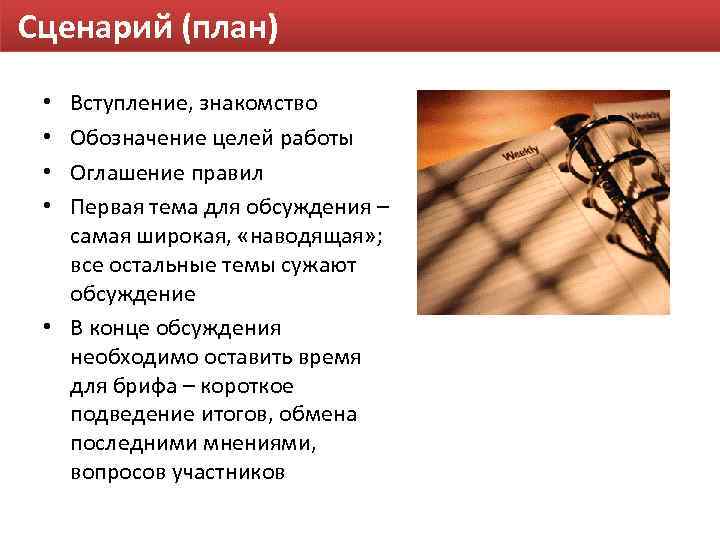 Сценарий (план)

• Вступление, знакомство
• Обозначение целей работы
• Оглашение правил
• Первая тема для обсуждения – самая широкая, «наводящая»; все остальные темы сужают обсуждение
• В конце обсуждения необходимо оставить время для брифа – короткое подведение итогов, обмена последними мнениями, вопросов участников

Weekly
Weekly